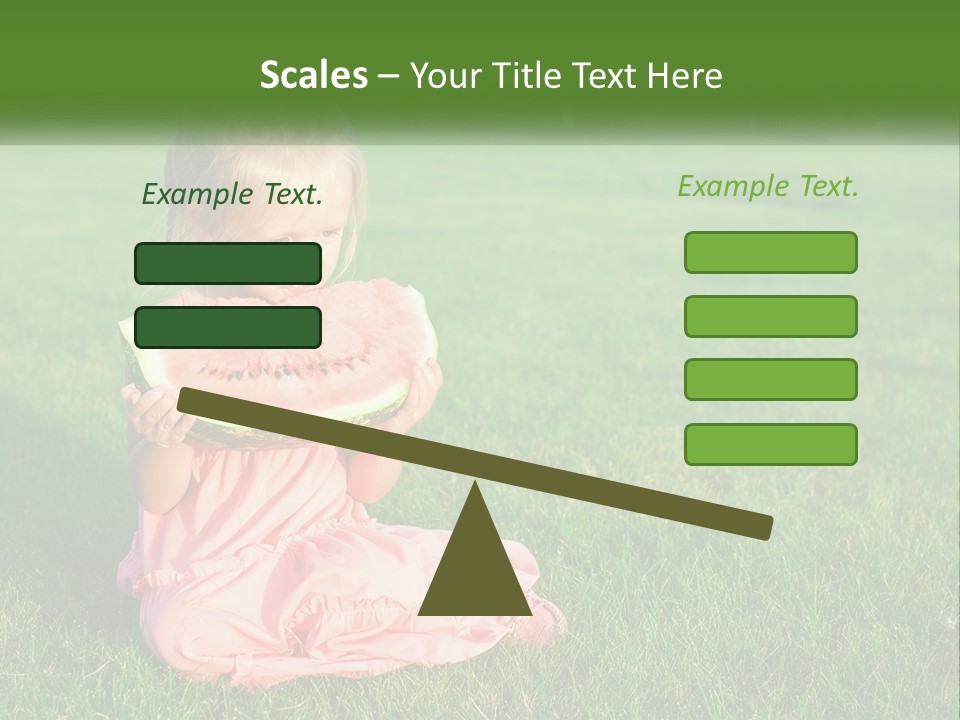 Scales – Your Title Text Here

Example Text.

Example Text.